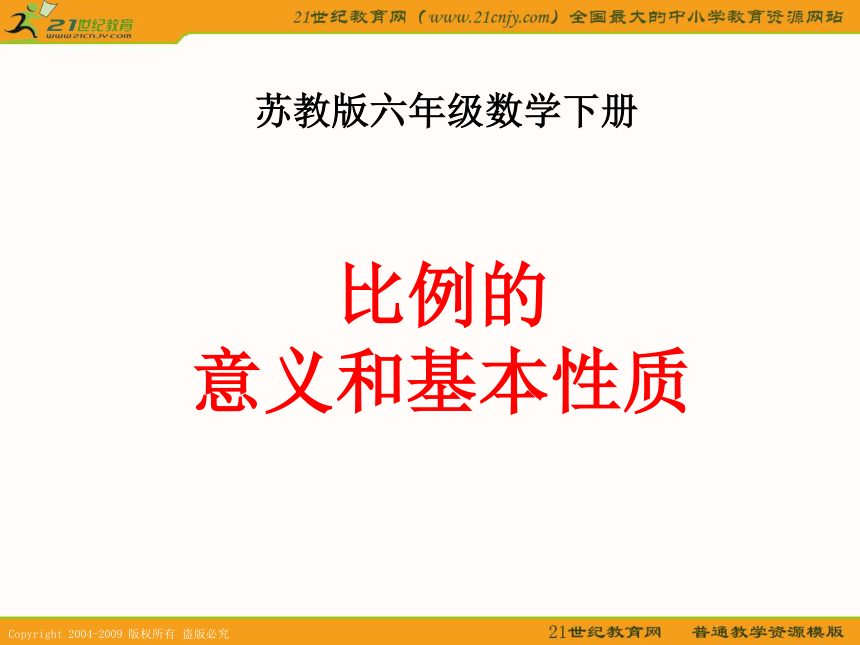 21世纪教育
www.21cnjy.com

21世纪教育网（www.21cnjy.com）全国最大的中小学教育资源网站

苏教版六年级数学下册

比例的
意义和基本性质

Copyright 2004-2009 版权所有 盗版必究

21世纪教育网 普通教学资源模版